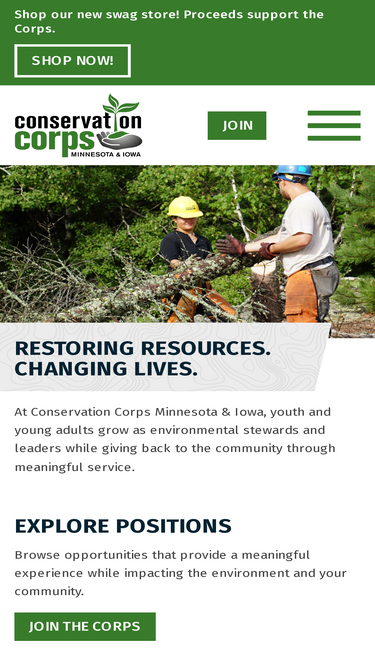 Shop our new swag store! Proceeds support the Corps.

SHOP NOW!

conservation corps
MINNESOTA & IOWA

JOIN

RESTORING RESOURCES. CHANGING LIVES.

At Conservation Corps Minnesota & Iowa, youth and young adults grow as environmental stewards and leaders while giving back to the community through meaningful service.

EXPLORE POSITIONS

Browse opportunities that provide a meaningful experience while impacting the environment and your community.

JOIN THE CORPS